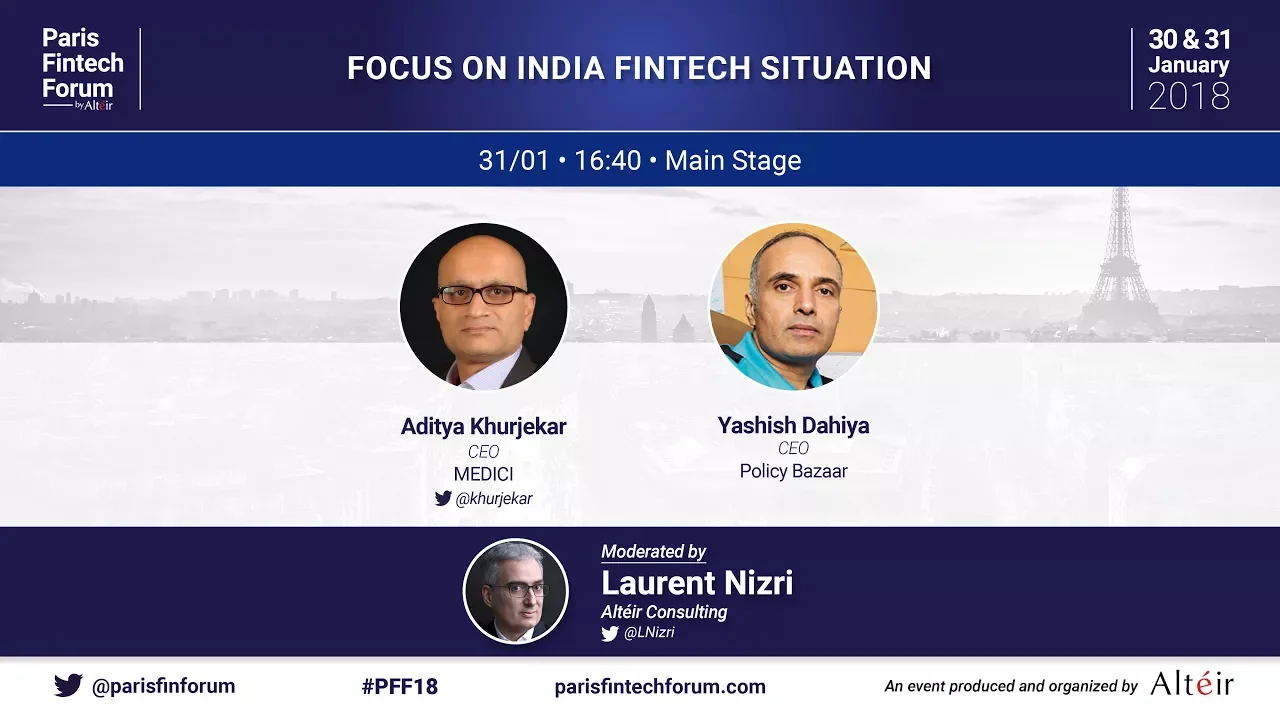 Paris Fintech Forum by Altéir

FOCUS ON INDIA FINTECH SITUATION

30 & 31 January 2018

31/01 • 16:40 • Main Stage

Aditya Khurjekar
CEO
MEDICI
@khurjekar

Yashish Dahiya
CEO
Policy Bazaar

Moderated by
Laurent Nizri
Altéir Consulting
@LNizri

@parisfinforum #PFF18 parisfintechforum.com An event produced and organized by Altéir